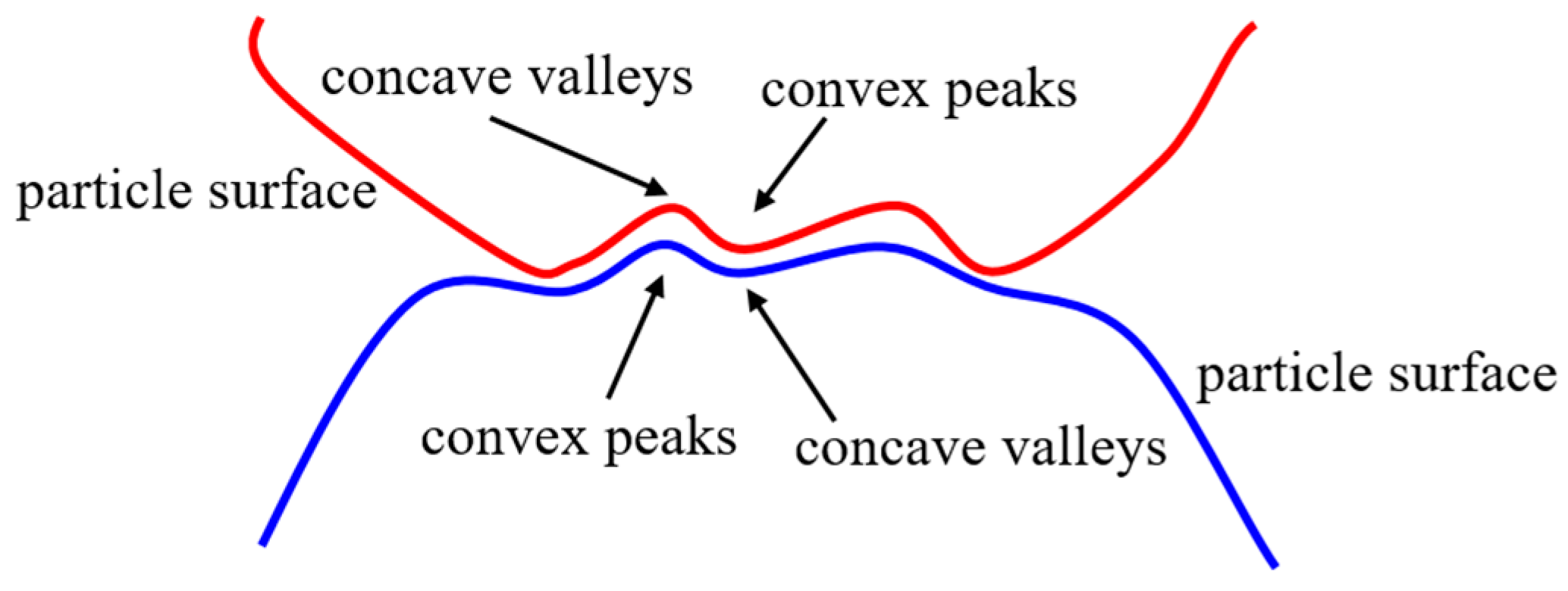 concave valleys

convex peaks

particle surface

particle surface

convex peaks

concave valleys